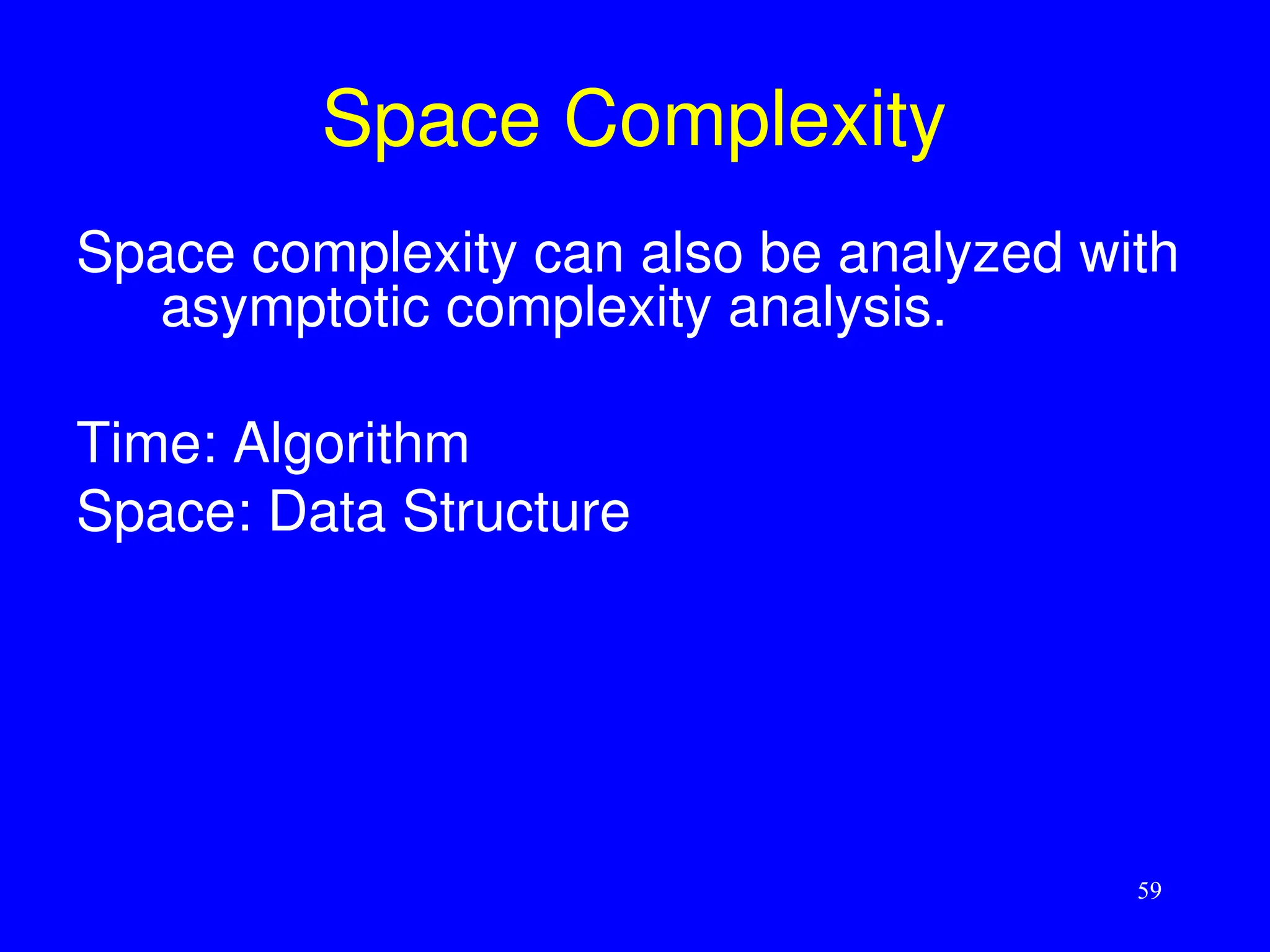 Space Complexity

Space complexity can also be analyzed with asymptotic complexity analysis.

Time: Algorithm
Space: Data Structure

59